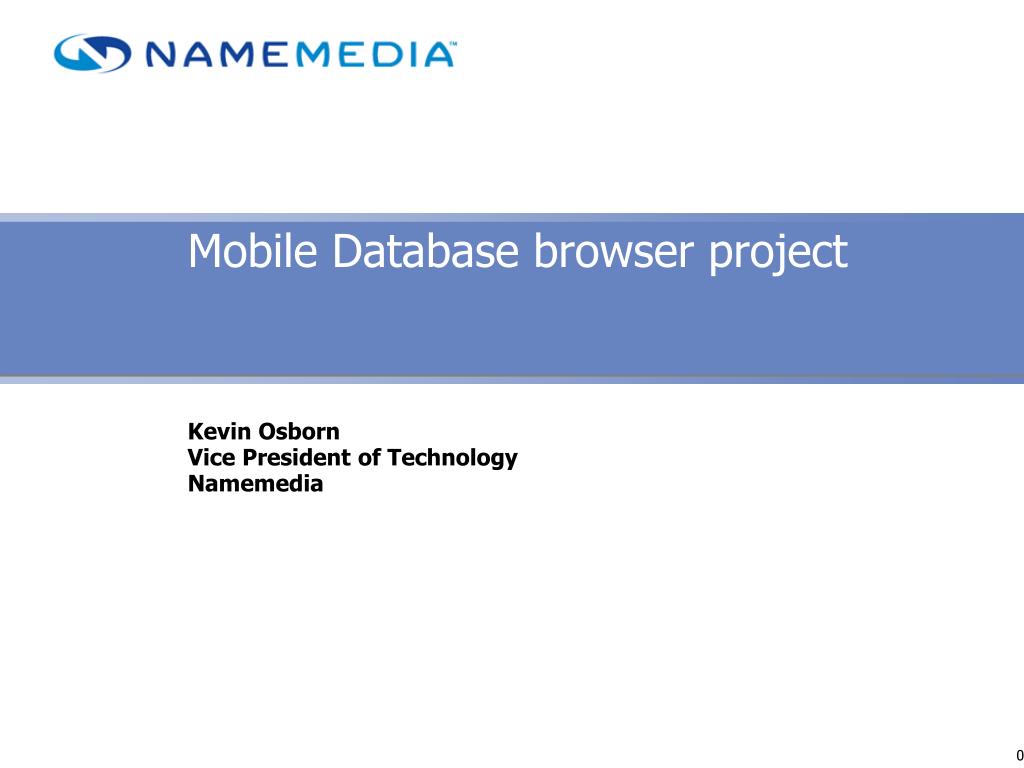 NAMEMEDIA™

Mobile Database browser project

Kevin Osborn
Vice President of Technology
Namemedia

0